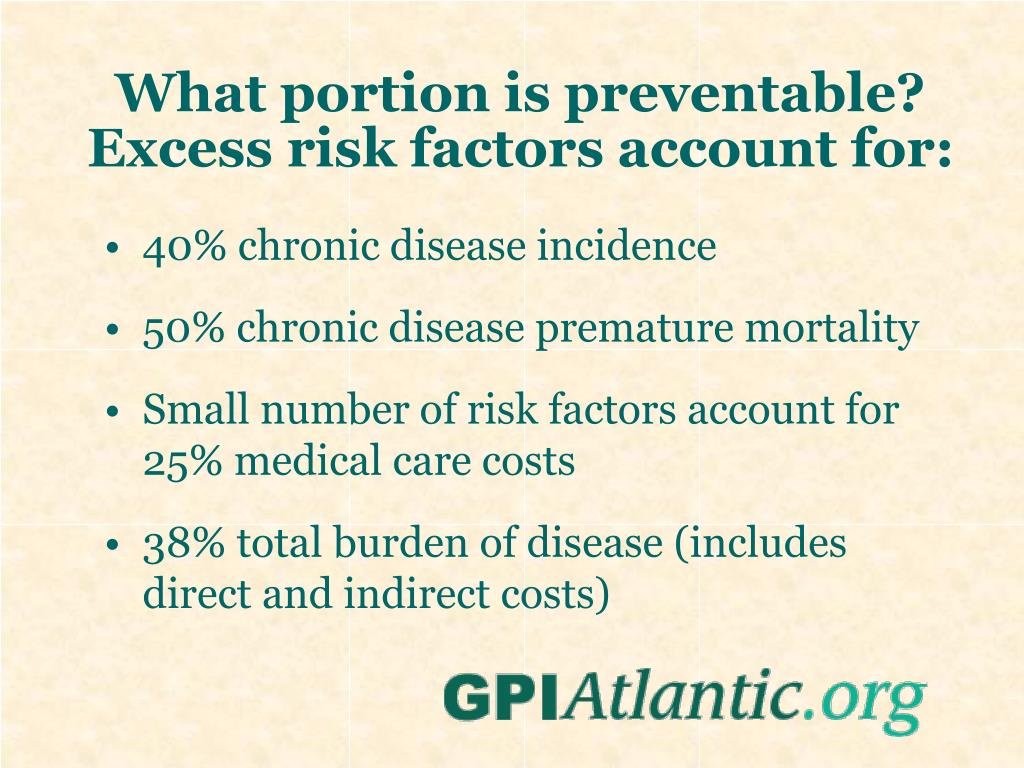 What portion is preventable? Excess risk factors account for:

• 40% chronic disease incidence

• 50% chronic disease premature mortality

• Small number of risk factors account for 25% medical care costs

• 38% total burden of disease (includes direct and indirect costs)

GPIAtlantic.org